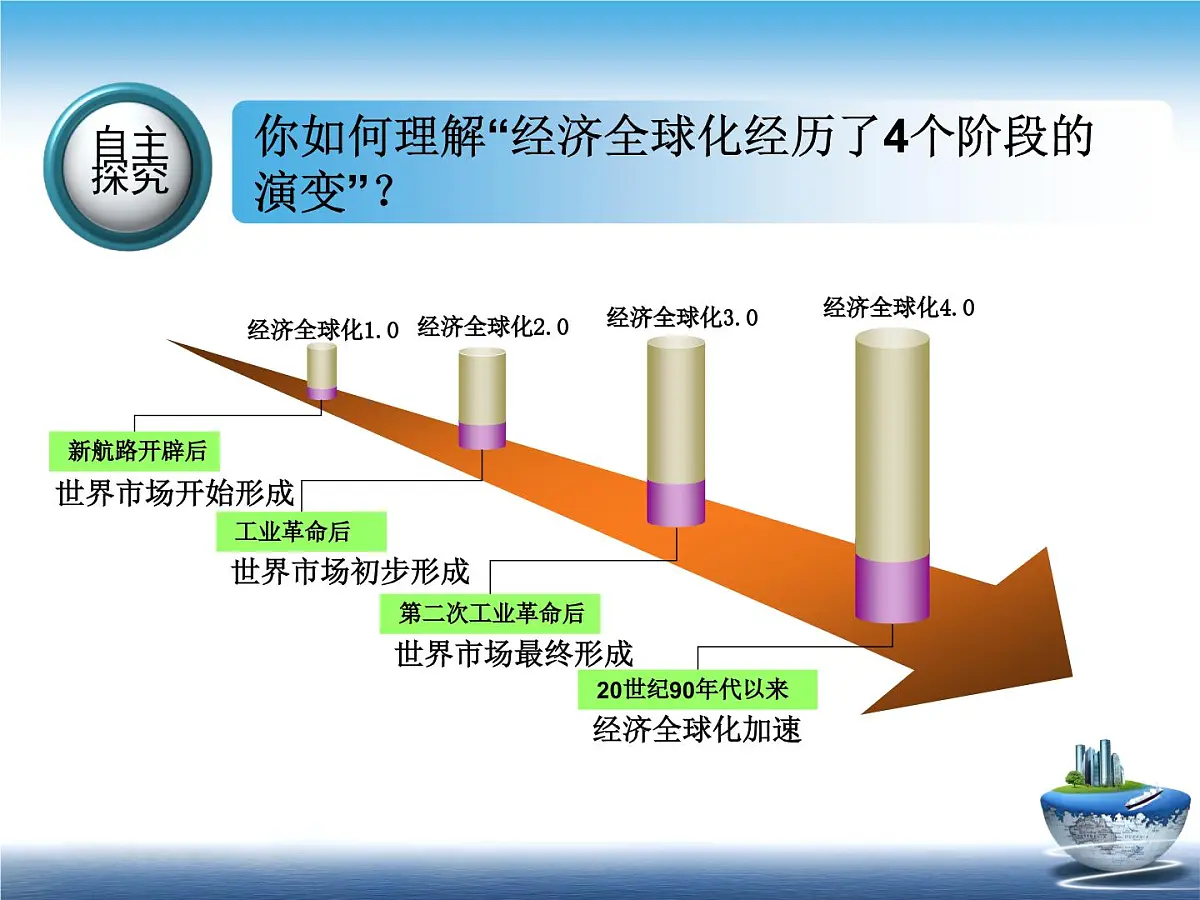 自主探究

你如何理解“经济全球化经历了4个阶段的演变”？

经济全球化1.0

经济全球化2.0

经济全球化3.0

经济全球化4.0

新航路开辟后

世界市场开始形成

工业革命后

世界市场初步形成

第二次工业革命后

世界市场最终形成

20世纪90年代以来

经济全球化加速